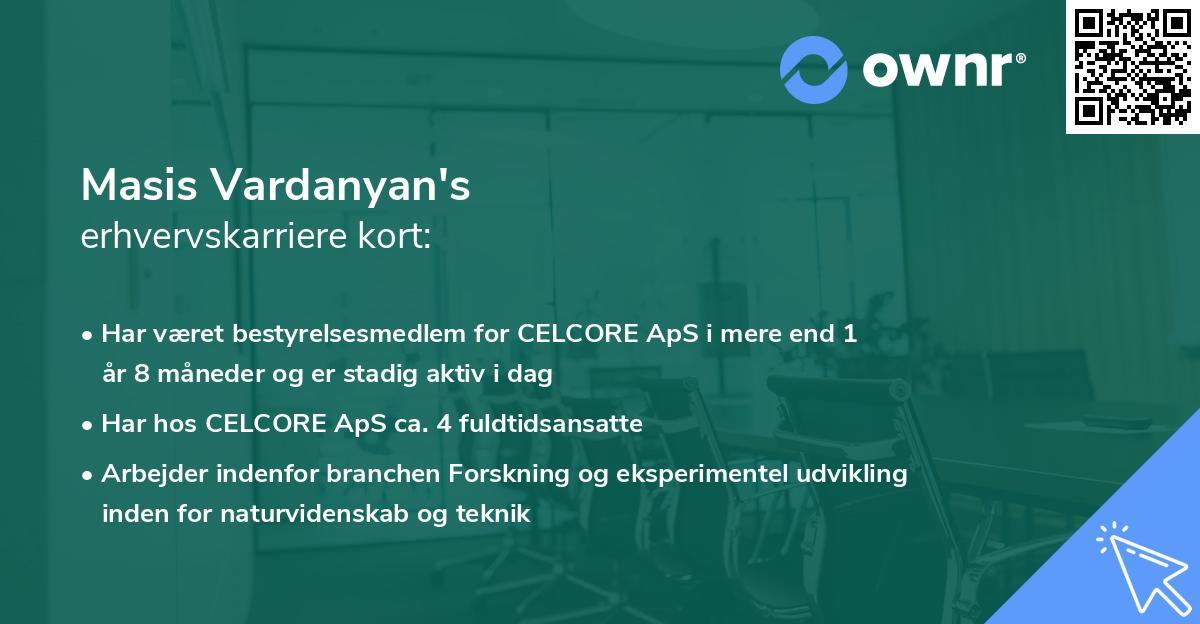 ownr®

Masis Vardanyan's
erhvervskarriere kort:

• Har været bestyrelsesmedlem for CELCORE ApS i mere end 1 år 8 måneder og er stadig aktiv i dag

• Har hos CELCORE ApS ca. 4 fuldtidsansatte

• Arbejder indenfor branchen Forskning og eksperimentel udvikling inden for naturvidenskab og teknik